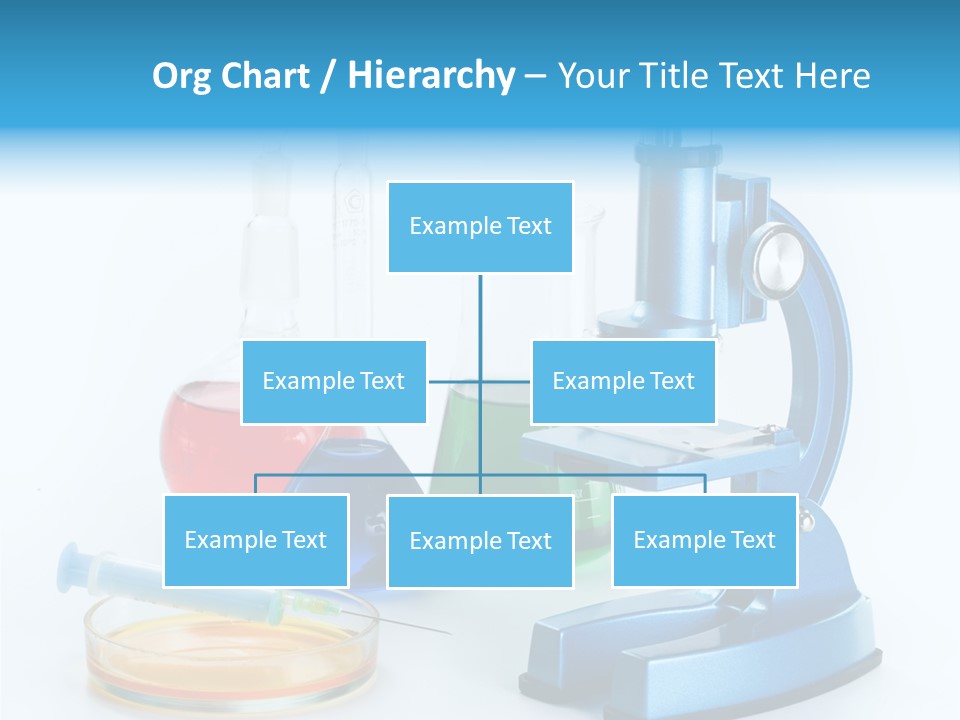 Org Chart / Hierarchy – Your Title Text Here

Example Text

Example Text

Example Text

Example Text

Example Text

Example Text